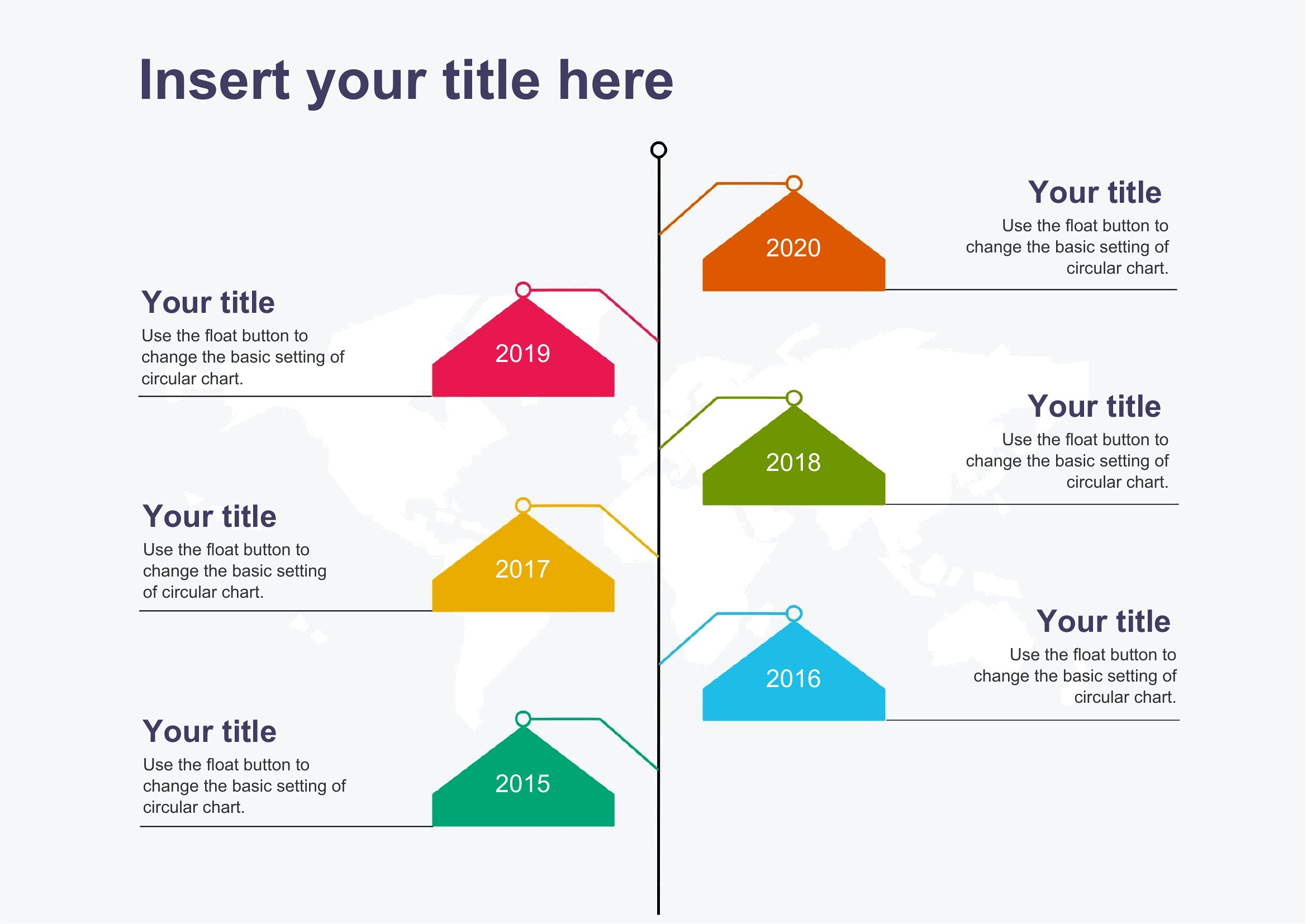 Insert your title here

2020

Your title

Use the float button to change the basic setting of circular chart.

Your title

Use the float button to change the basic setting of circular chart.

2019

2018

Your title

Use the float button to change the basic setting of circular chart.

Your title

Use the float button to change the basic setting of circular chart.

2017

2016

Your title

Use the float button to change the basic setting of circular chart.

Your title

Use the float button to change the basic setting of circular chart.

2015